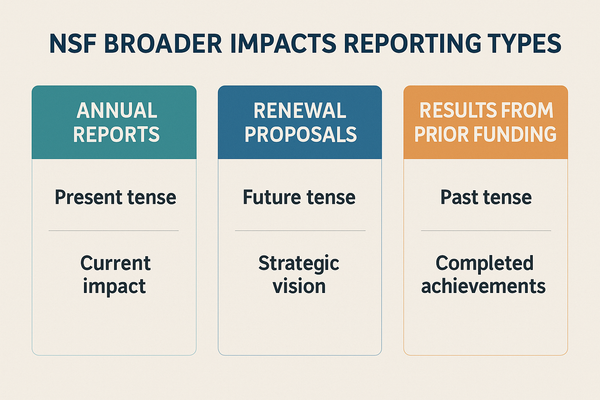 NSF BROADER IMPACTS REPORTING TYPES

ANNUAL REPORTS

Present tense

Current impact

RENEWAL PROPOSALS

Future tense

Strategic vision

RESULTS FROM PRIOR FUNDING

Past tense

Completed achievements